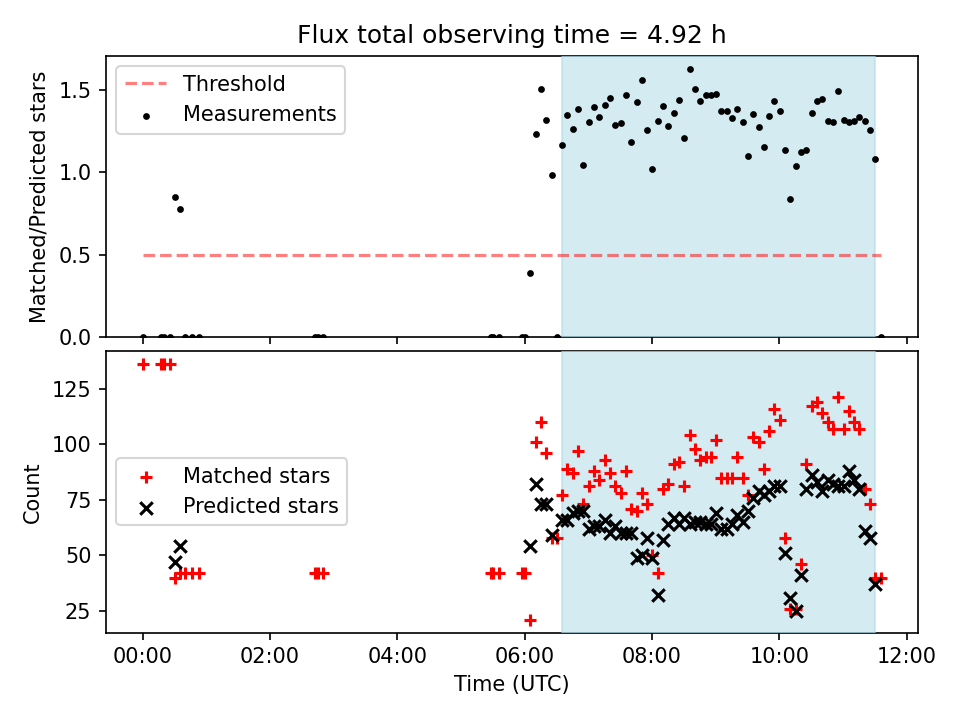 Flux total observing time = 4.92 h

Threshold
Measurements

Matched/Predicted stars

1.5
1.0
0.5
0.0

Matched stars
Predicted stars

Count

125
100
75
50
25

00:00 02:00 04:00 06:00 08:00 10:00 12:00

Time (UTC)